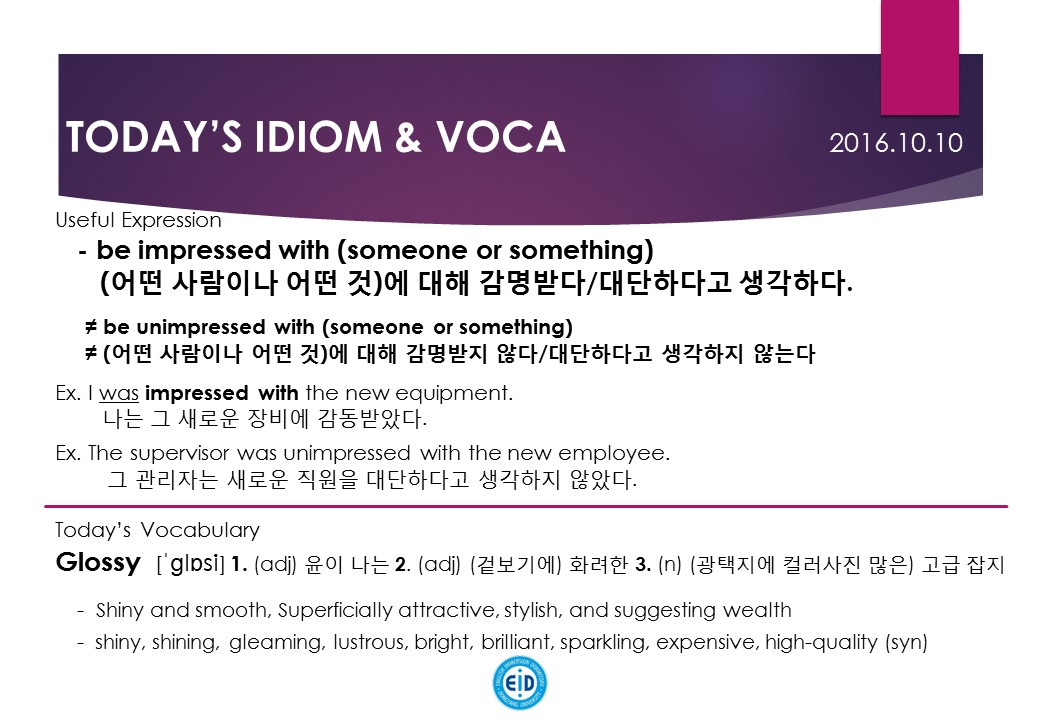 TODAY'S IDIOM & VOCA 2016.10.10

Useful Expression

- be impressed with (someone or something)
(어떤 사람이나 어떤 것)에 대해 감명받다/대단하다고 생각하다.

≠ be unimpressed with (someone or something)
≠ (어떤 사람이나 어떤 것)에 대해 감명받지 않다/대단하다고 생각하지 않는다

Ex. I was impressed with the new equipment.
나는 그 새로운 장비에 감동받았다.

Ex. The supervisor was unimpressed with the new employee.
그 관리자는 새로운 직원을 대단하다고 생각하지 않았다.

Today's Vocabulary

Glossy [ˈglɒsi] 1. (adj) 윤이 나는 2. (adj) (겉보기에) 화려한 3. (n) (광택지에 컬러사진 많은) 고급 잡지

- Shiny and smooth, Superficially attractive, stylish, and suggesting wealth
- shiny, shining, gleaming, lustrous, bright, brilliant, sparkling, expensive, high-quality (syn)

EiD